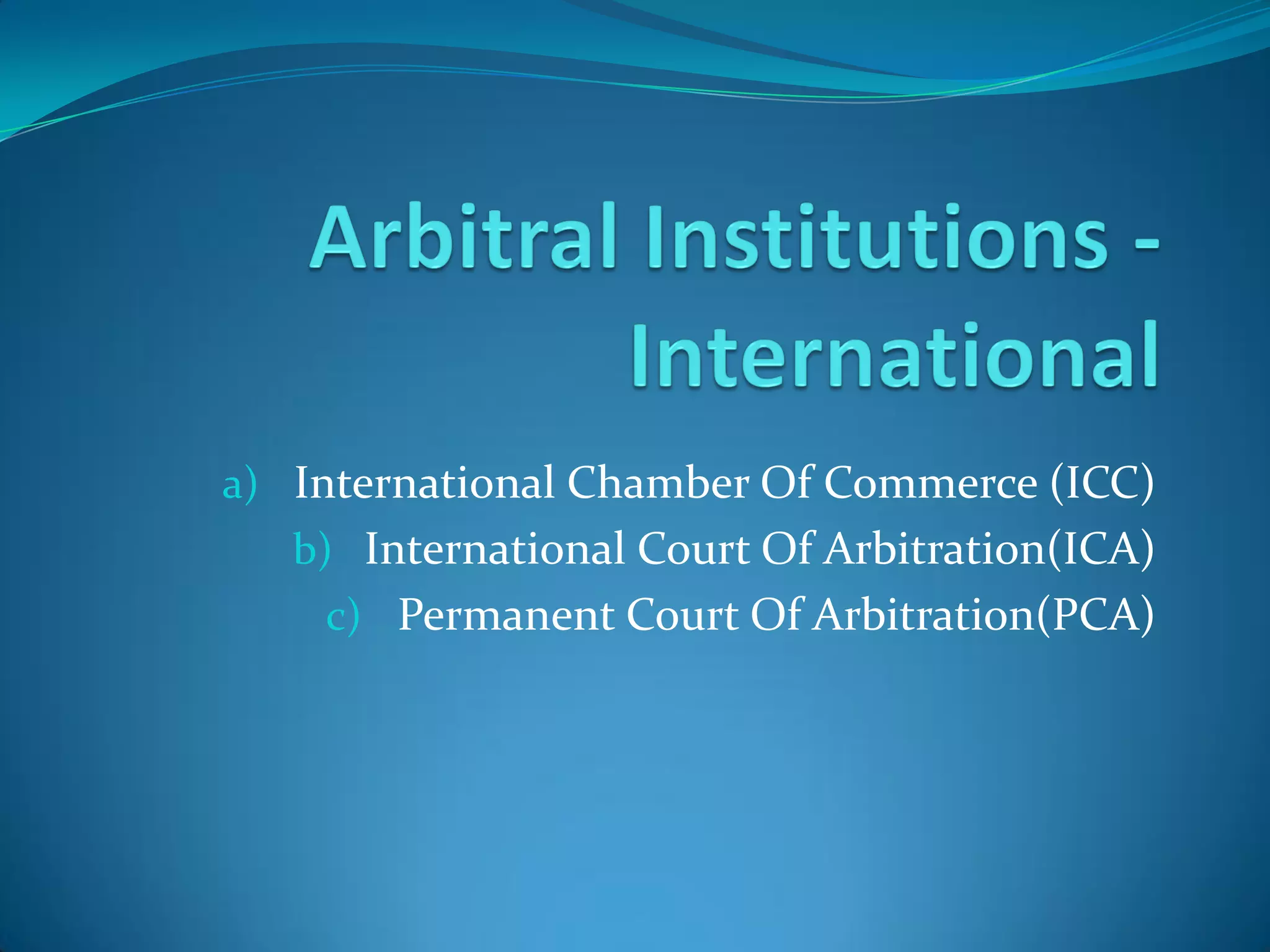 Arbitral Institutions - International

a) International Chamber Of Commerce (ICC)
b) International Court Of Arbitration(ICA)
c) Permanent Court Of Arbitration(PCA)